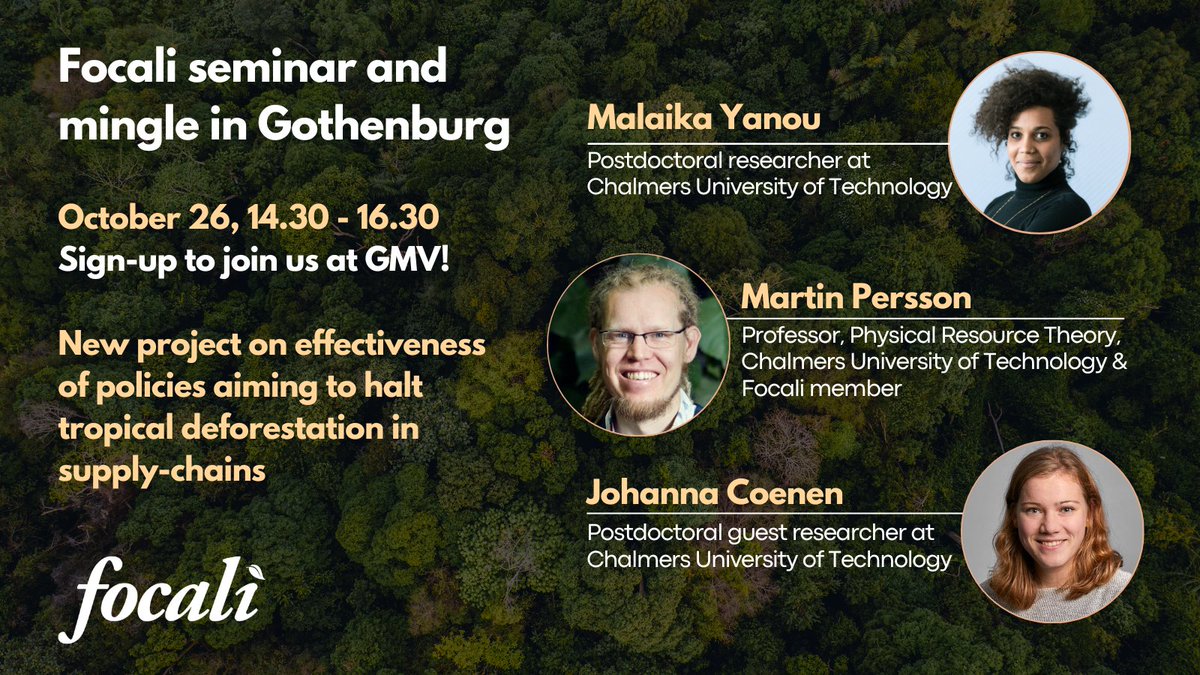 Focali seminar and mingle in Gothenburg

October 26, 14.30 - 16.30
Sign-up to join us at GMV!

New project on effectiveness of policies aiming to halt tropical deforestation in supply-chains

focali

Malaika Yanou
Postdoctoral researcher at Chalmers University of Technology

Martin Persson
Professor, Physical Resource Theory, Chalmers University of Technology & Focali member

Johanna Coenen
Postdoctoral guest researcher at Chalmers University of Technology